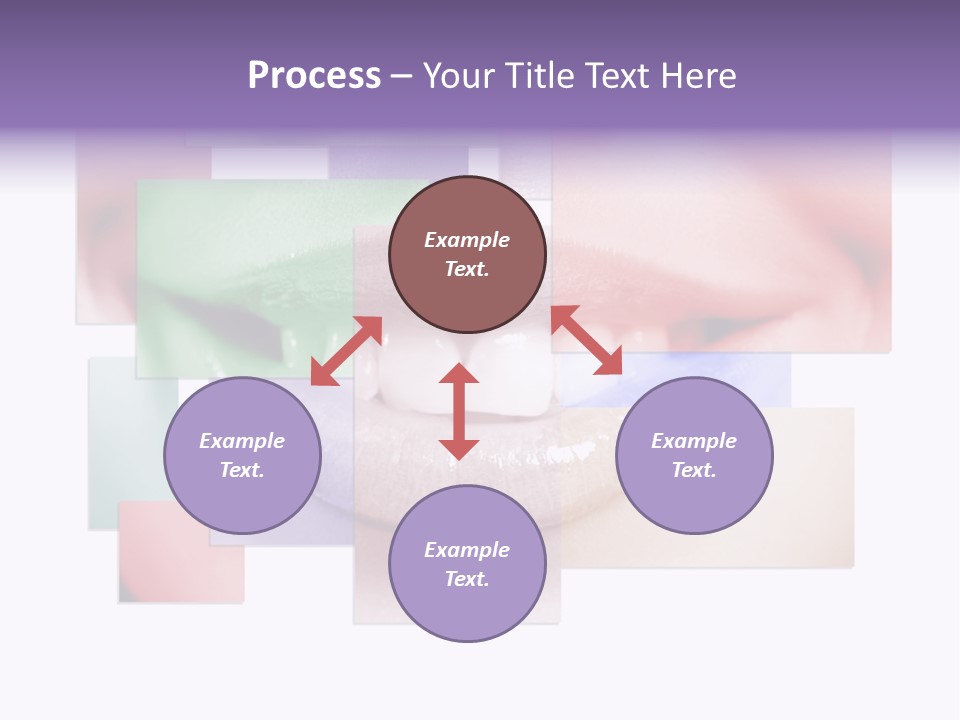 Process – Your Title Text Here

Example Text.

Example Text.

Example Text.

Example Text.